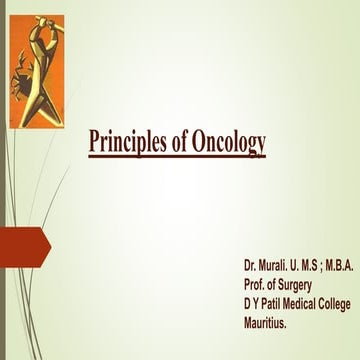 Principles of Oncology

Dr. Murali. U. M.S ; M.B.A.
Prof. of Surgery
D Y Patil Medical College
Mauritius.